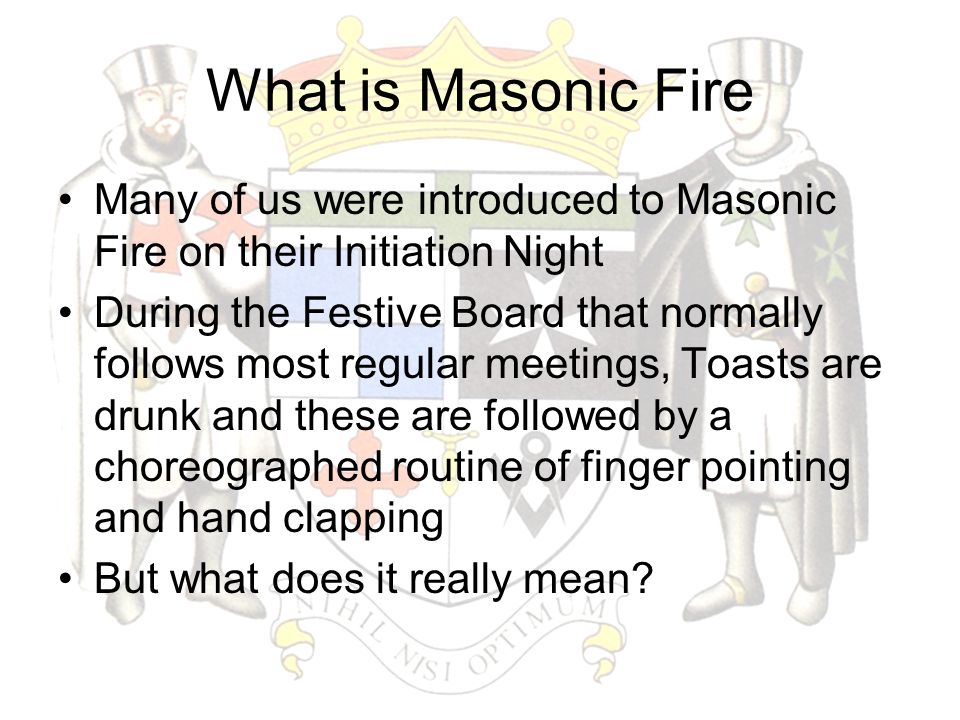 What is Masonic Fire

• Many of us were introduced to Masonic Fire on their Initiation Night
• During the Festive Board that normally follows most regular meetings, Toasts are drunk and these are followed by a choreographed routine of finger pointing and hand clapping
• But what does it really mean?

NIHIL NISI OPTIMUM